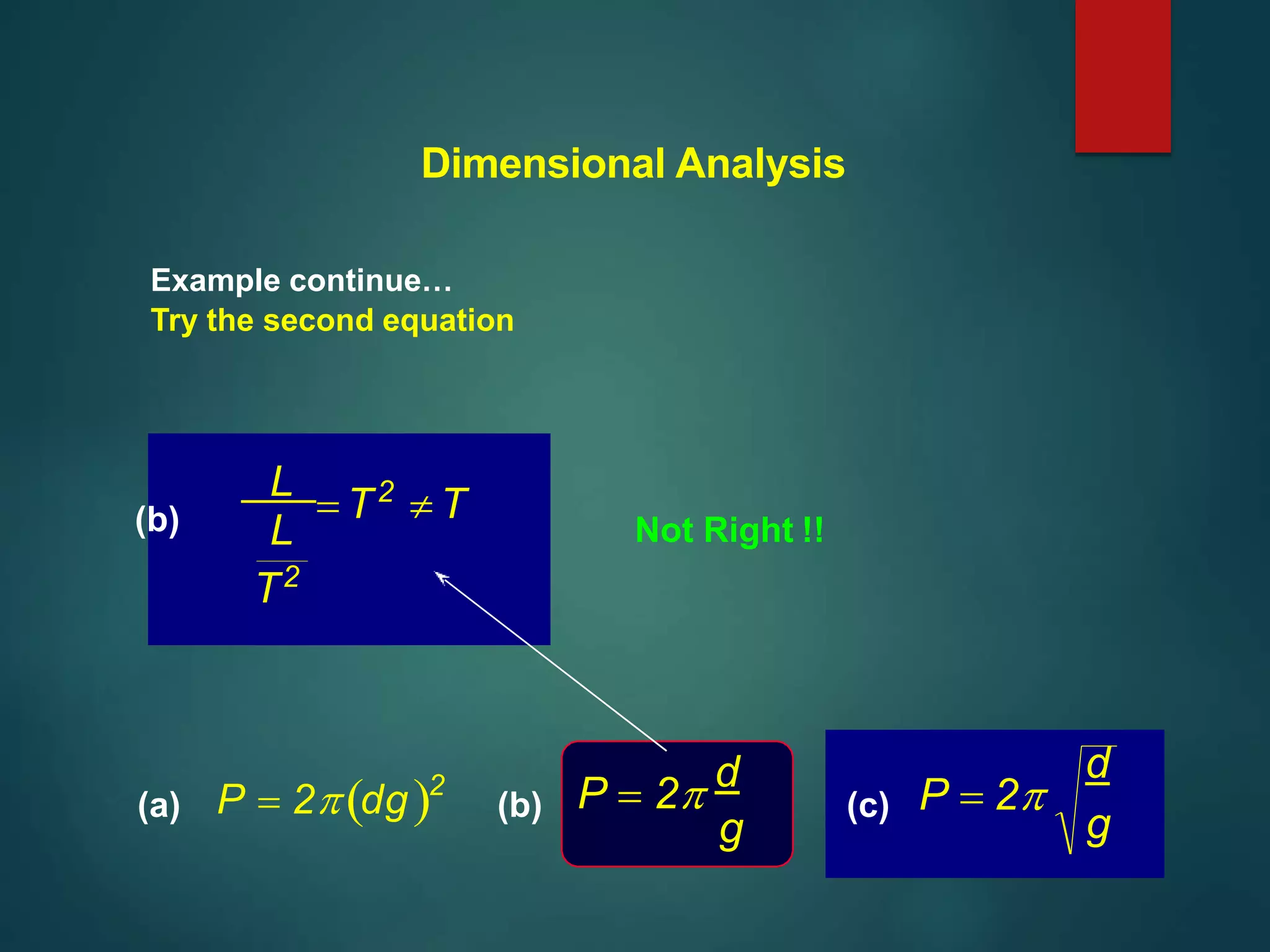 Dimensional Analysis

Example continue…
Try the second equation

(b) $\frac{L}{\frac{L}{T^2}} = T^2 \neq T$

Not Right !!

(a) $P = 2\pi(dg)^2$

(b) $P = 2\pi\frac{d}{g}$

(c) $P = 2\pi\sqrt{\frac{d}{g}}$